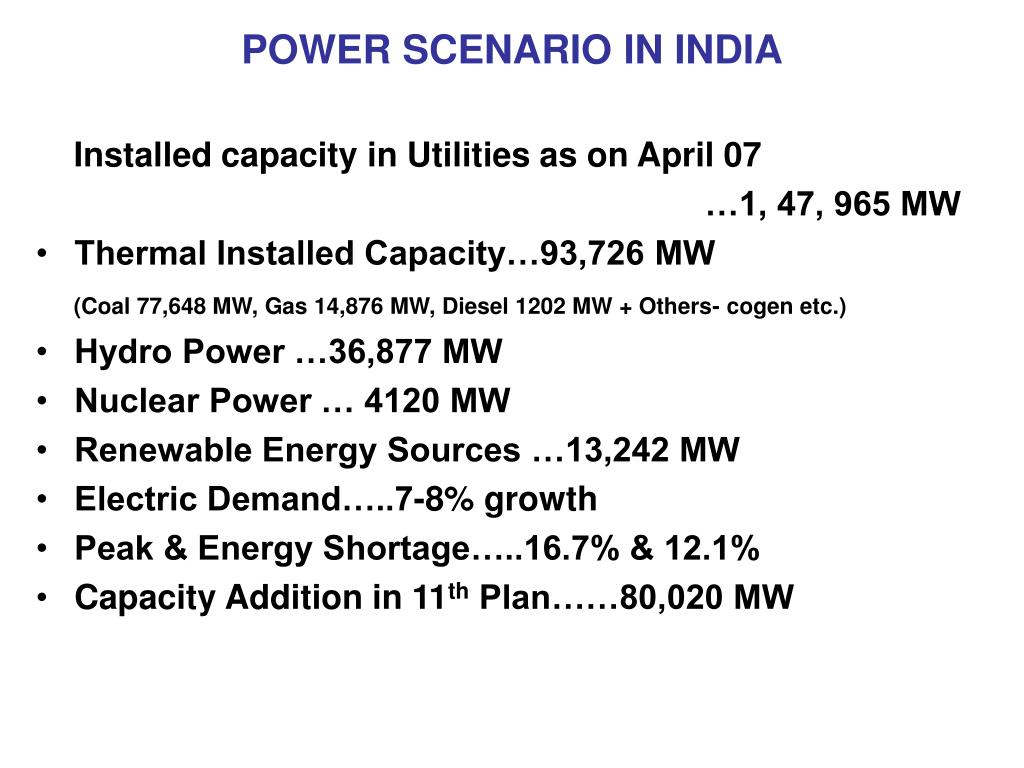 POWER SCENARIO IN INDIA

Installed capacity in Utilities as on April 07

…1, 47, 965 MW

• Thermal Installed Capacity…93,726 MW

(Coal 77,648 MW, Gas 14,876 MW, Diesel 1202 MW + Others- cogen etc.)

• Hydro Power …36,877 MW
• Nuclear Power … 4120 MW
• Renewable Energy Sources …13,242 MW
• Electric Demand…..7-8% growth
• Peak & Energy Shortage…..16.7% & 12.1%
• Capacity Addition in 11$^{th}$ Plan……80,020 MW